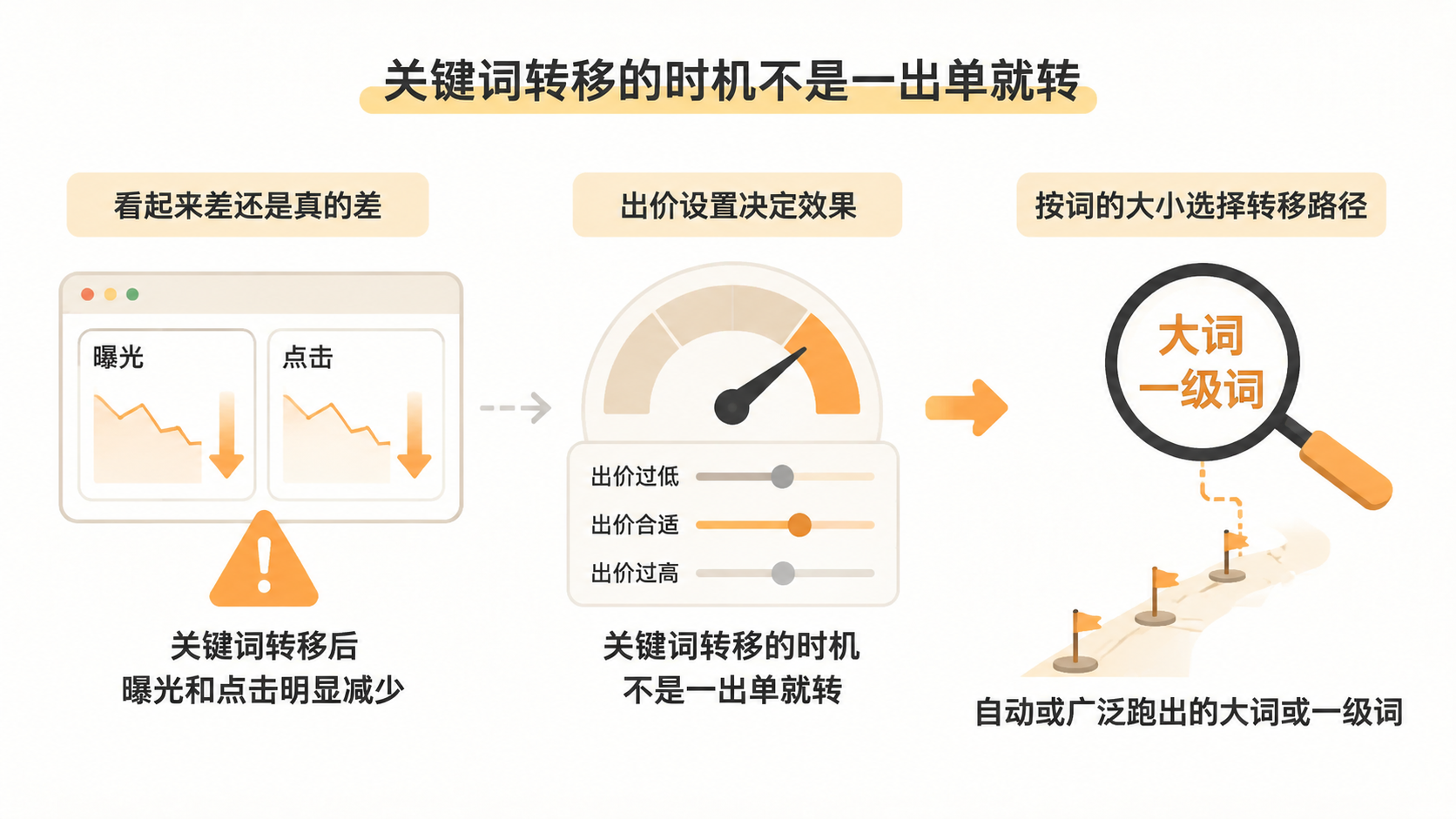 关键词转移的时机不是一出单就转

看起来差还是真的差

曝光

点击

关键词转移后
曝光和点击明显减少

出价设置决定效果

出价过低

出价合适

出价过高

关键词转移的时机
不是一出单就转

按词的大小选择转移路径

大词
一级词

自动或广泛跑出的大词或一级词